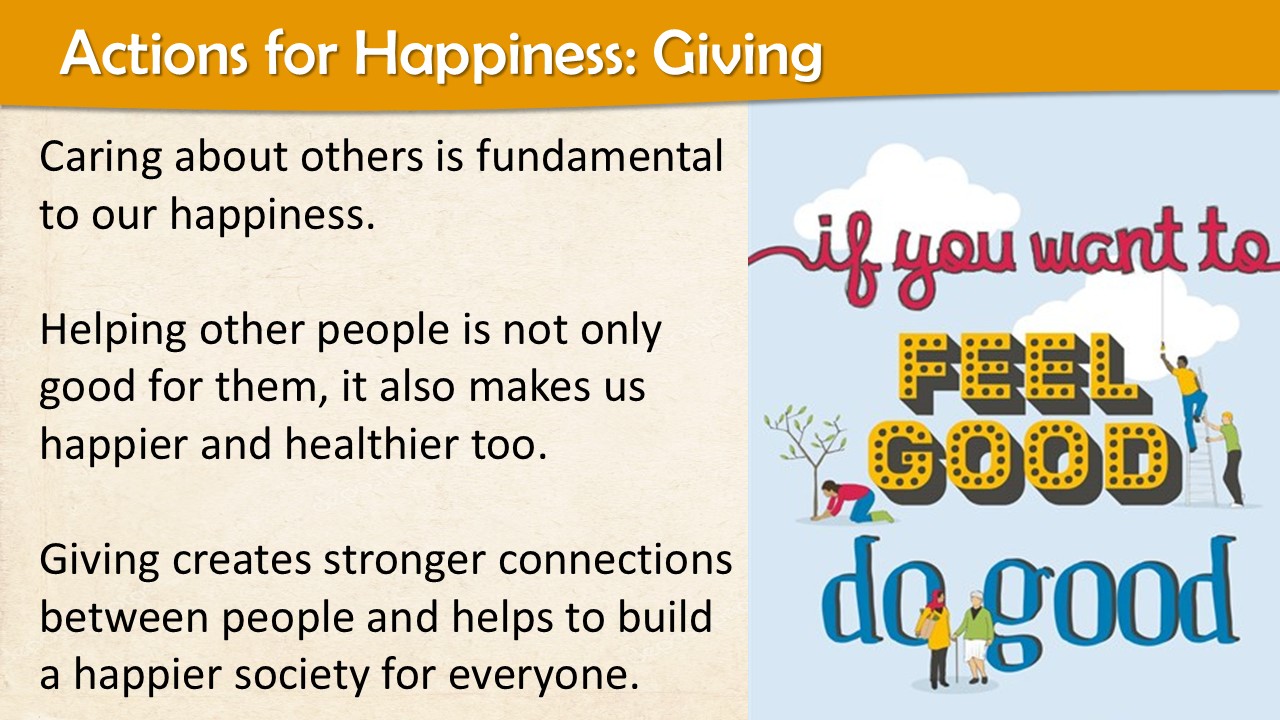 Actions for Happiness: Giving

Caring about others is fundamental to our happiness.

Helping other people is not only good for them, it also makes us happier and healthier too.

Giving creates stronger connections between people and helps to build a happier society for everyone.

if you want to
FEEL GOOD
do good